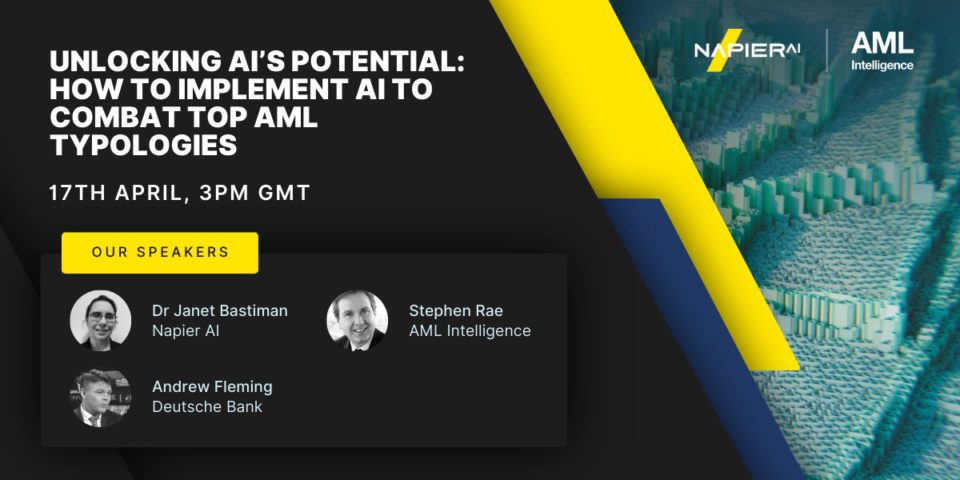 NAPIER AI

AML Intelligence

UNLOCKING AI'S POTENTIAL: HOW TO IMPLEMENT AI TO COMBAT TOP AML TYPOLOGIES

17TH APRIL, 3PM GMT

OUR SPEAKERS

Dr Janet Bastiman
Napier AI

Stephen Rae
AML Intelligence

Andrew Fleming
Deutsche Bank